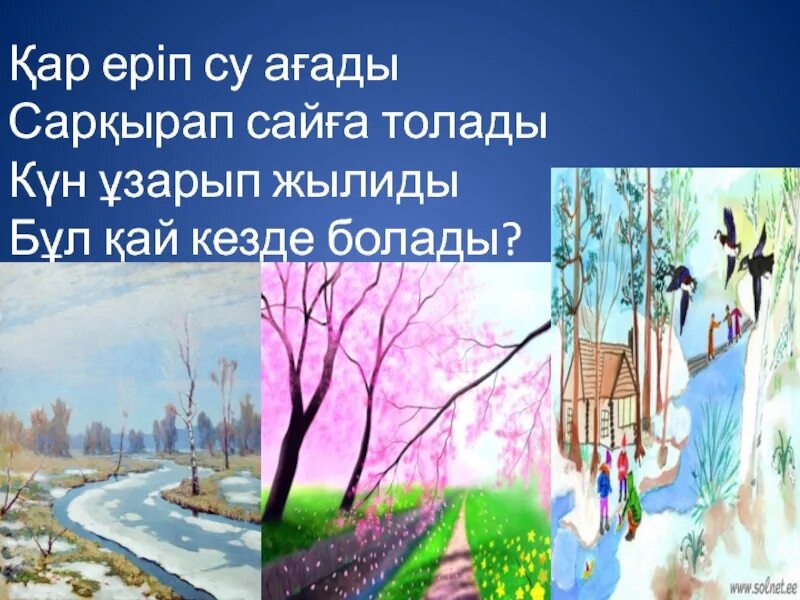 Қар еріп су ағады
Сарқырап сайға толады
Күн ұзарып жылиды
Бұл қай кезде болады?

www.solnet.ee